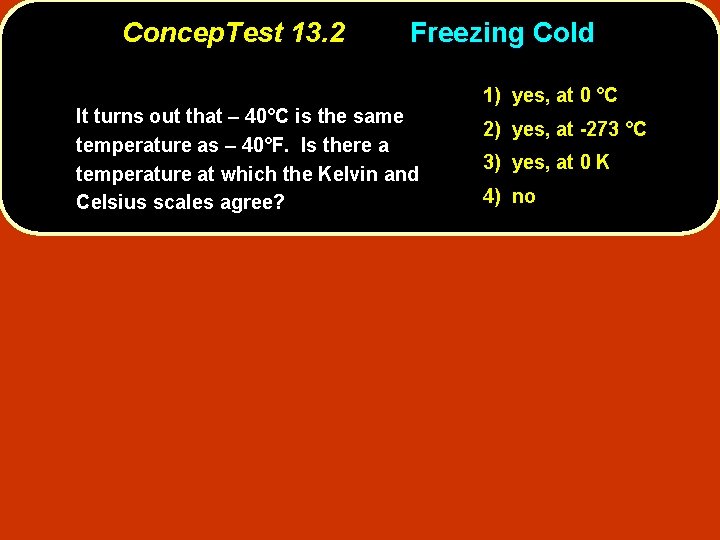 ConcepTest 13.2 Freezing Cold

It turns out that – 40°C is the same temperature as – 40°F. Is there a temperature at which the Kelvin and Celsius scales agree?

1) yes, at 0 °C
2) yes, at -273 °C
3) yes, at 0 K
4) no